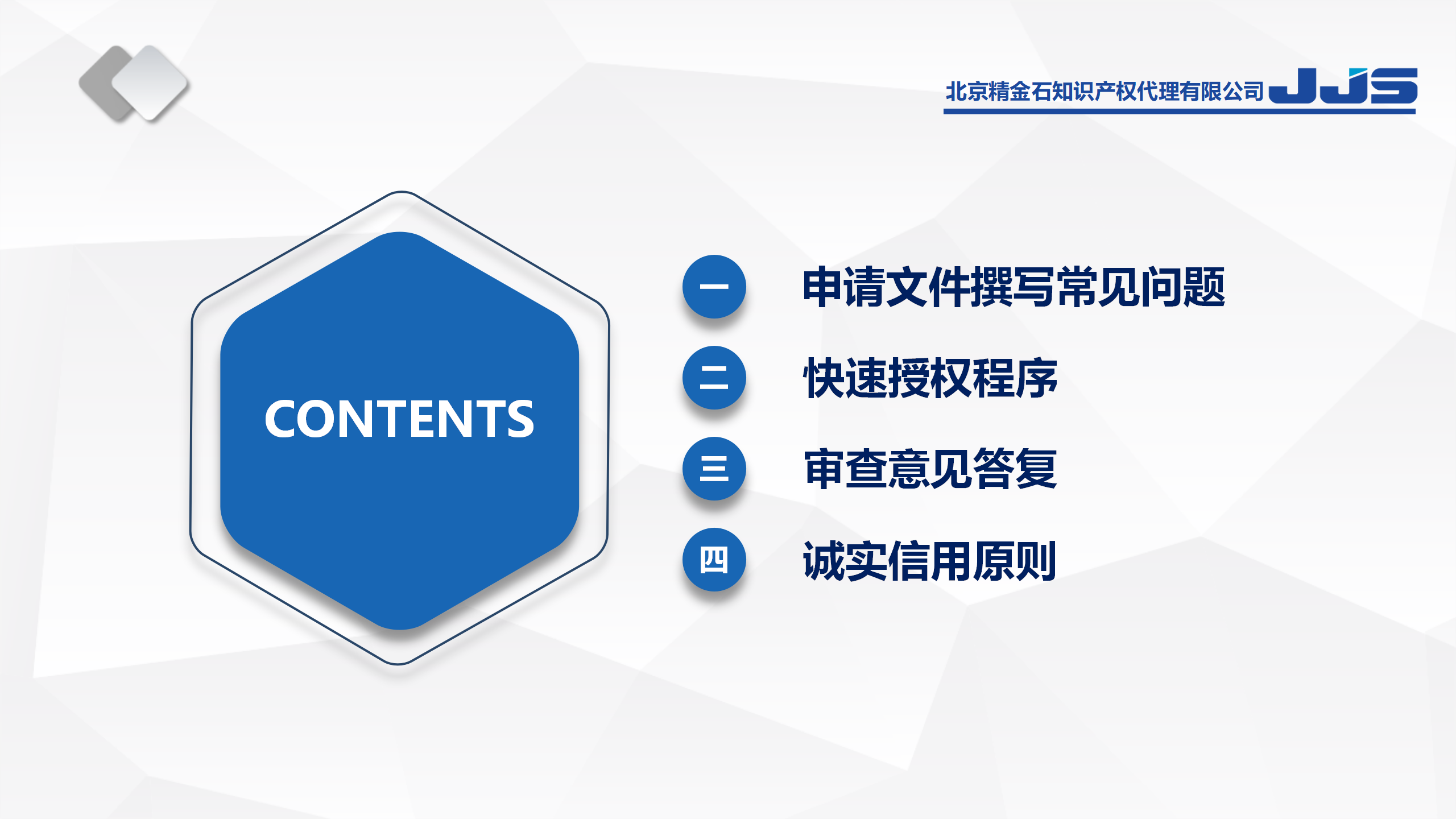 北京精金石知识产权代理有限公司 JJS

CONTENTS

一 申请文件撰写常见问题

二 快速授权程序

三 审查意见答复

四 诚实信用原则